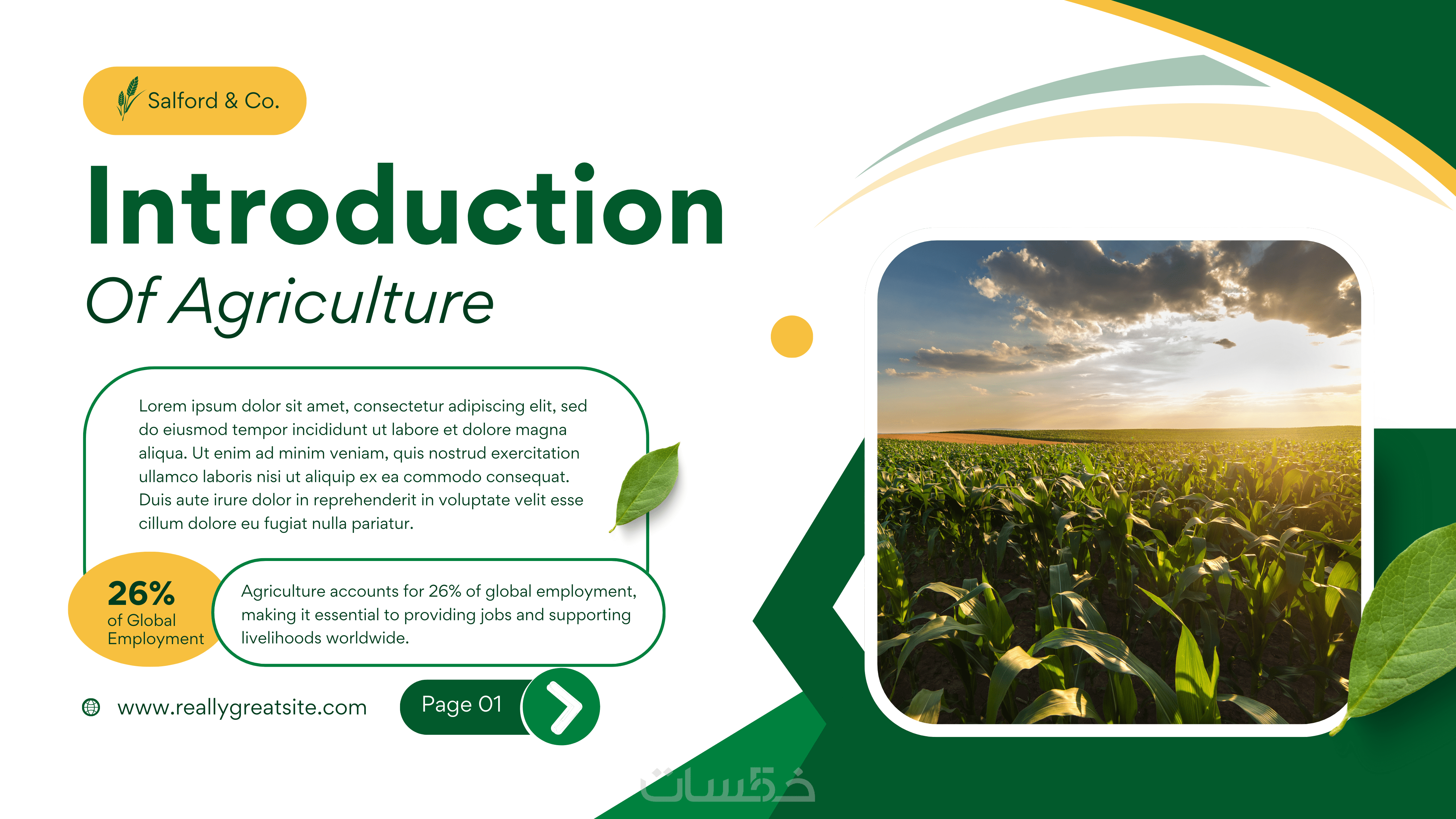 Salford & Co.

Introduction

Of Agriculture

Lorem ipsum dolor sit amet, consectetur adipiscing elit, sed do eiusmod tempor incididunt ut labore et dolore magna aliqua. Ut enim ad minim veniam, quis nostrud exercitation ullamco laboris nisi ut aliquip ex ea commodo consequat. Duis aute irure dolor in reprehenderit in voluptate velit esse cillum dolore eu fugiat nulla pariatur.

26%
of Global Employment

Agriculture accounts for 26% of global employment, making it essential to providing jobs and supporting livelihoods worldwide.

www.reallygreatsite.com

Page 01

خمسات